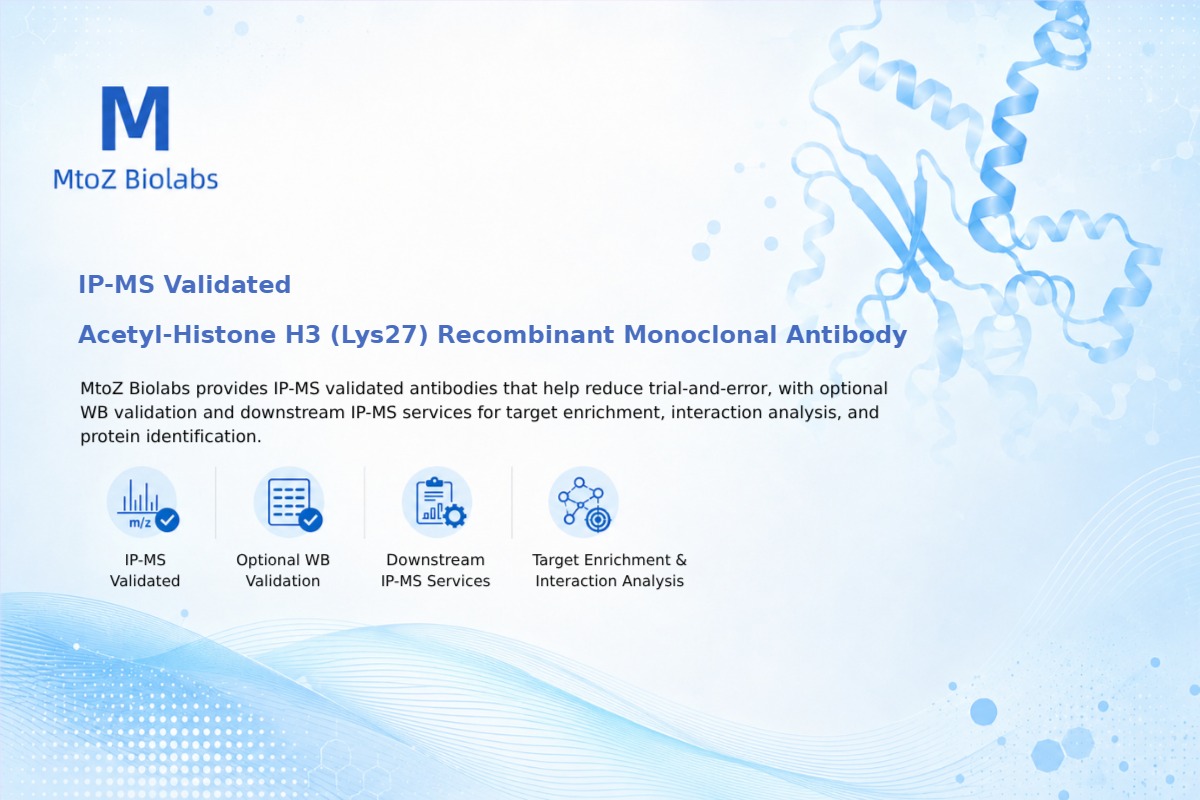 M
MtoZ Biolabs

IP-MS Validated

Acetyl-Histone H3 (Lys27) Recombinant Monoclonal Antibody

MtoZ Biolabs provides IP-MS validated antibodies that help reduce trial-and-error, with optional WB validation and downstream IP-MS services for target enrichment, interaction analysis, and protein identification.

m/z

IP-MS Validated

Optional WB Validation

Downstream IP-MS Services

Target Enrichment & Interaction Analysis